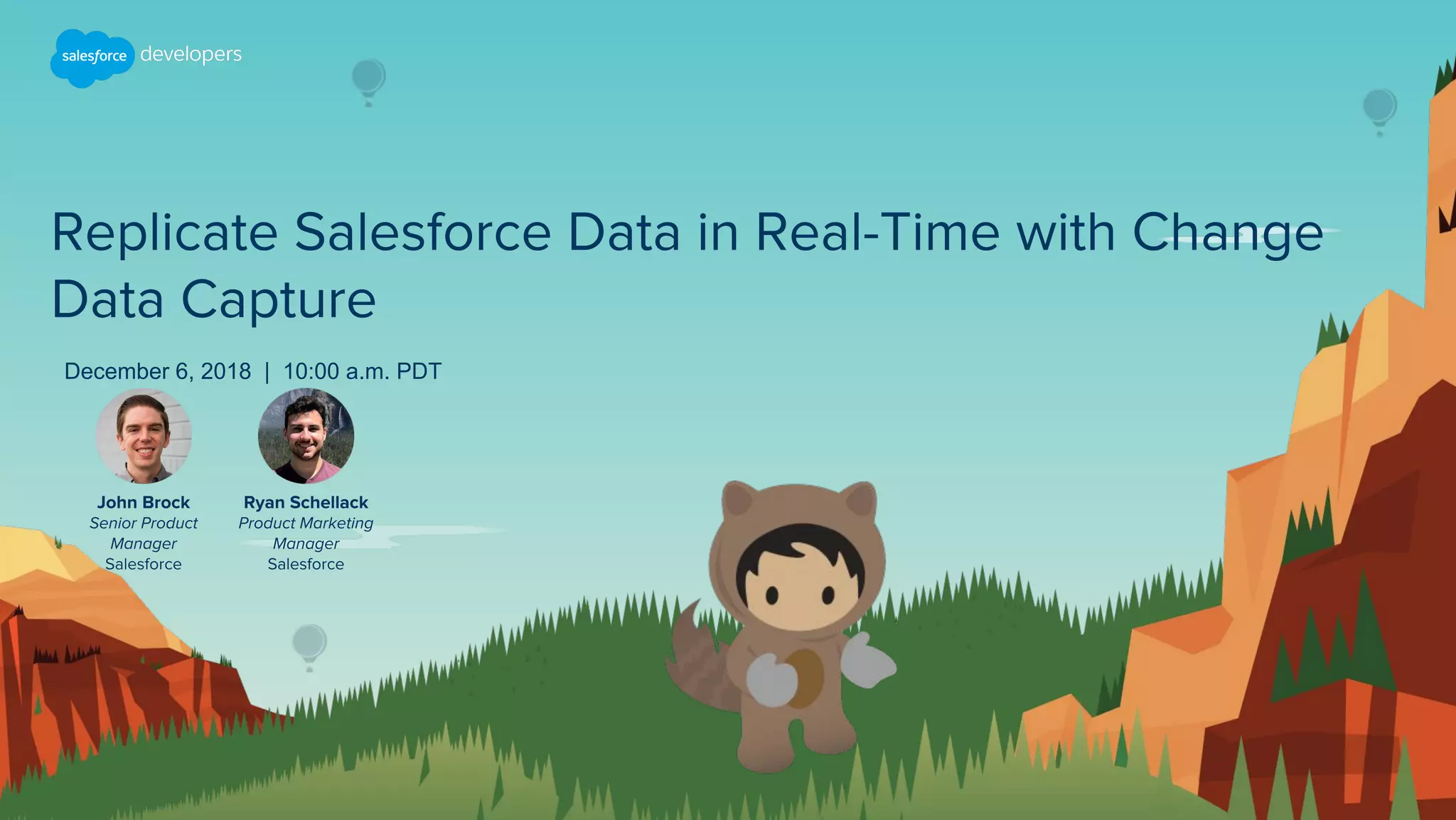 salesforce developers

Replicate Salesforce Data in Real-Time with Change Data Capture

December 6, 2018 | 10:00 a.m. PDT

John Brock
Senior Product Manager
Salesforce

Ryan Schellack
Product Marketing Manager
Salesforce